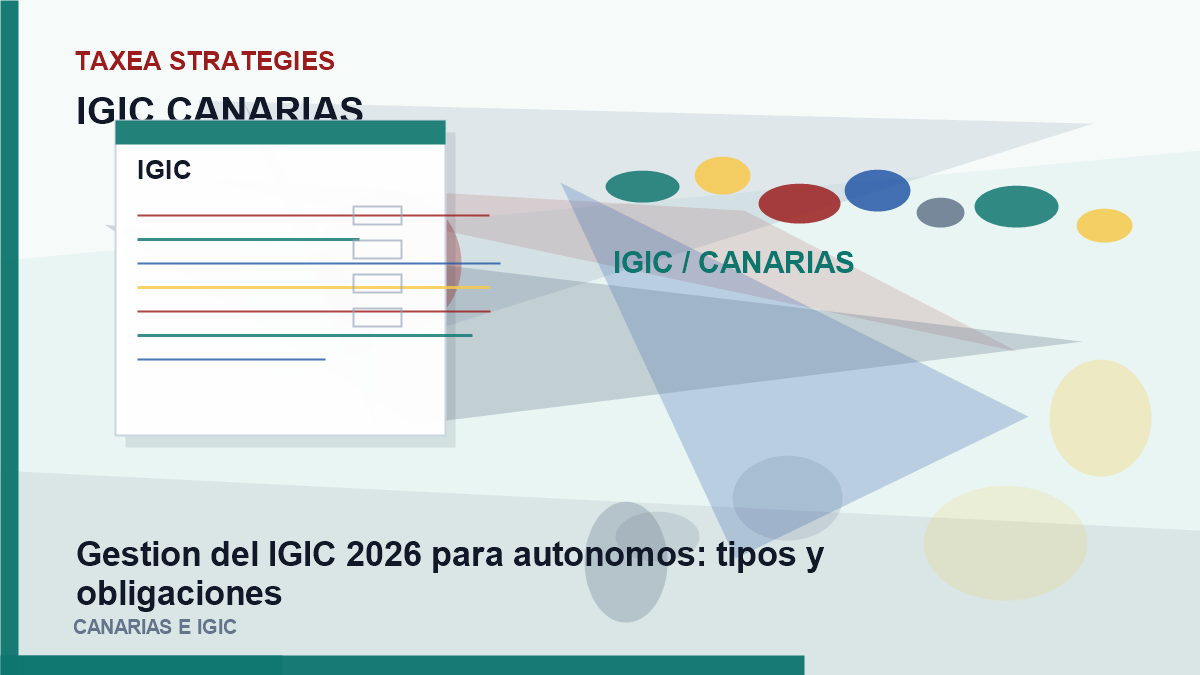 TAXEA STRATEGIES

IGIC CANARIAS

IGIC

IGIC / CANARIAS

Gestion del IGIC 2026 para autonomos: tipos y obligaciones

CANARIAS E IGIC